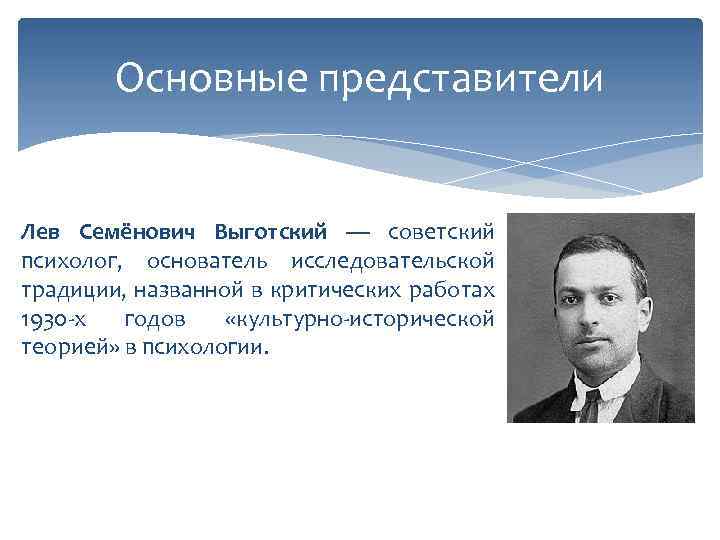 Основные представители

Лев Семёнович Выготский — советский психолог, основатель исследовательской традиции, названной в критических работах 1930-х годов «культурно-исторической теорией» в психологии.